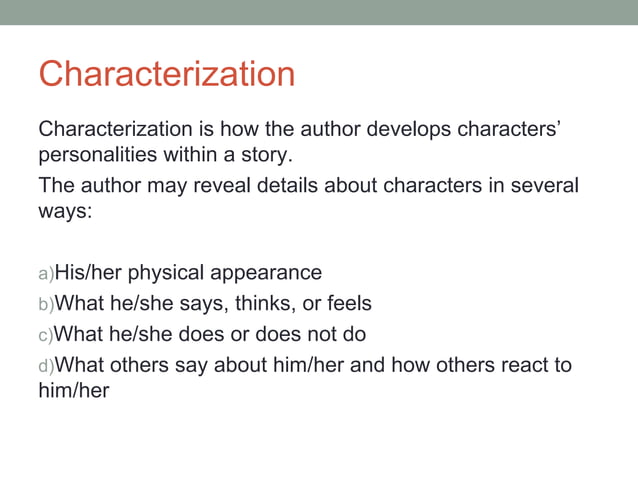 Characterization

Characterization is how the author develops characters' personalities within a story.

The author may reveal details about characters in several ways:

a)His/her physical appearance
b)What he/she says, thinks, or feels
c)What he/she does or does not do
d)What others say about him/her and how others react to him/her